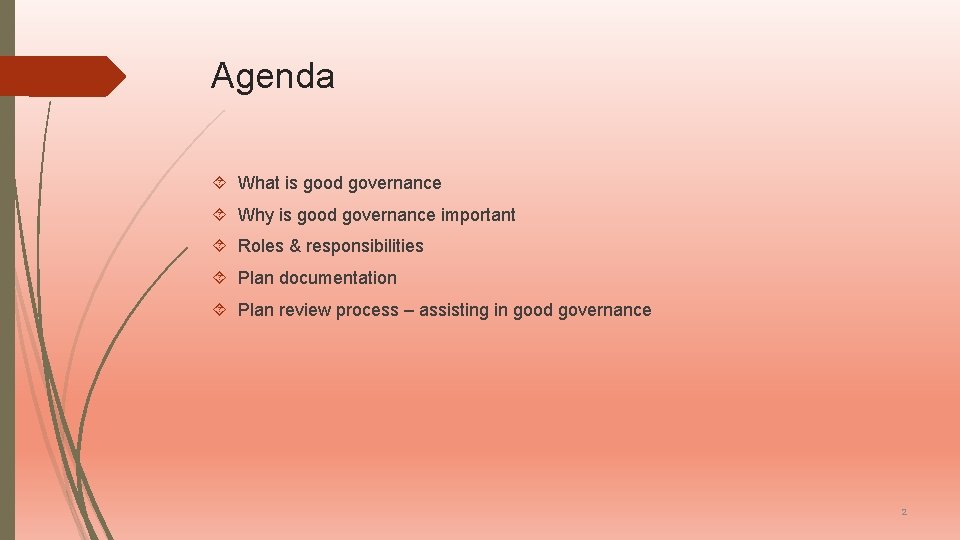 Agenda

What is good governance

Why is good governance important

Roles & responsibilities

Plan documentation

Plan review process – assisting in good governance

2